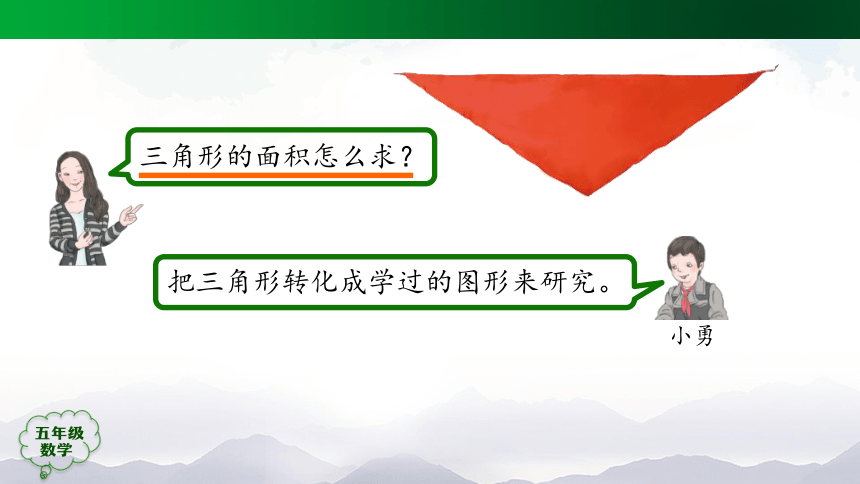 三角形的面积怎么求？

把三角形转化成学过的图形来研究。

小勇

五年级
数学